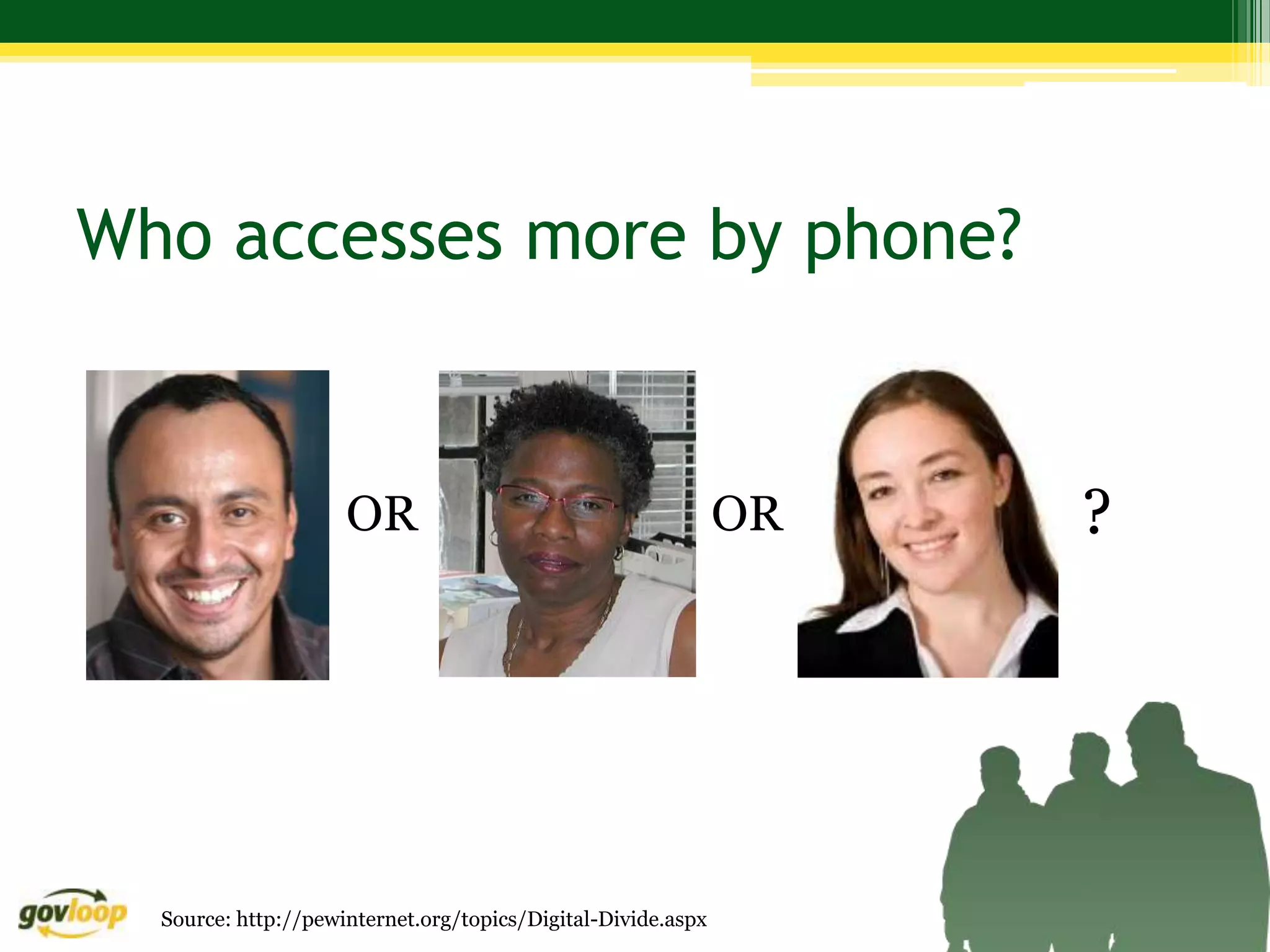 Who accesses more by phone?

OR

OR

?

govloop

Source: http://pewinternet.org/topics/Digital-Divide.aspx